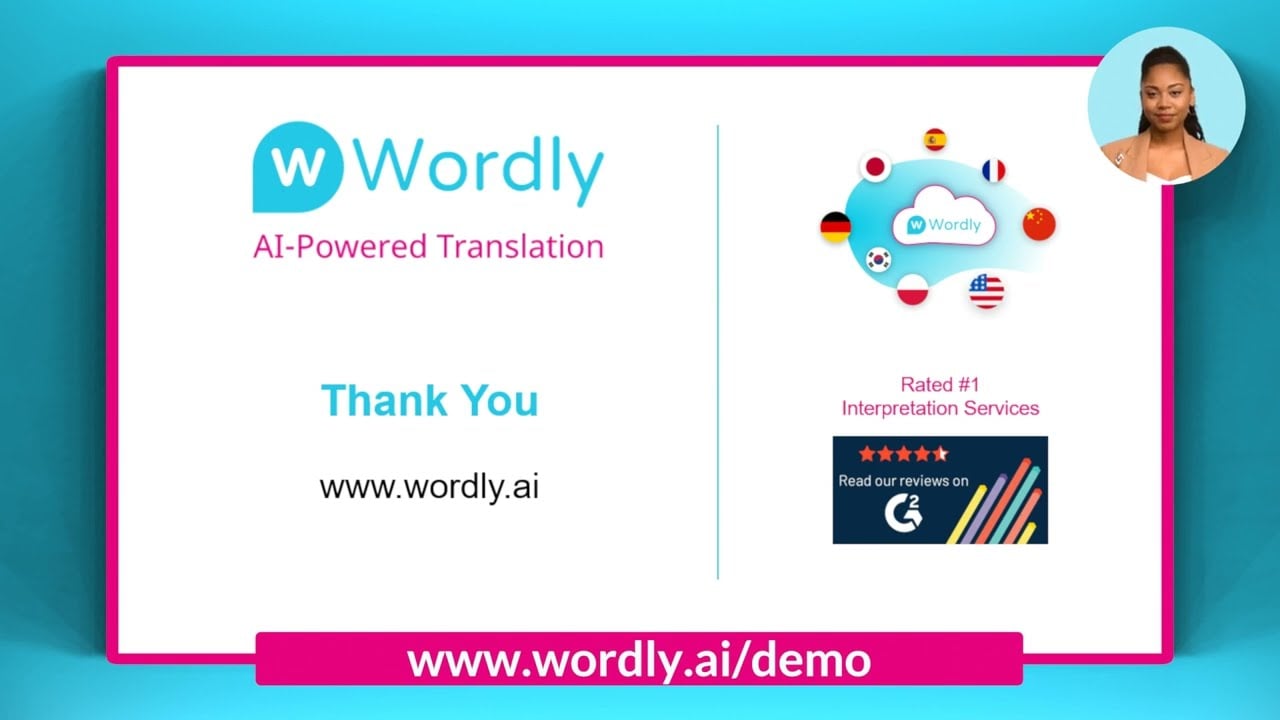 w Wordly
AI-Powered Translation

Thank You

www.wordly.ai

w Wordly

Rated #1
Interpretation Services

Read our reviews on
G2

www.wordly.ai/demo